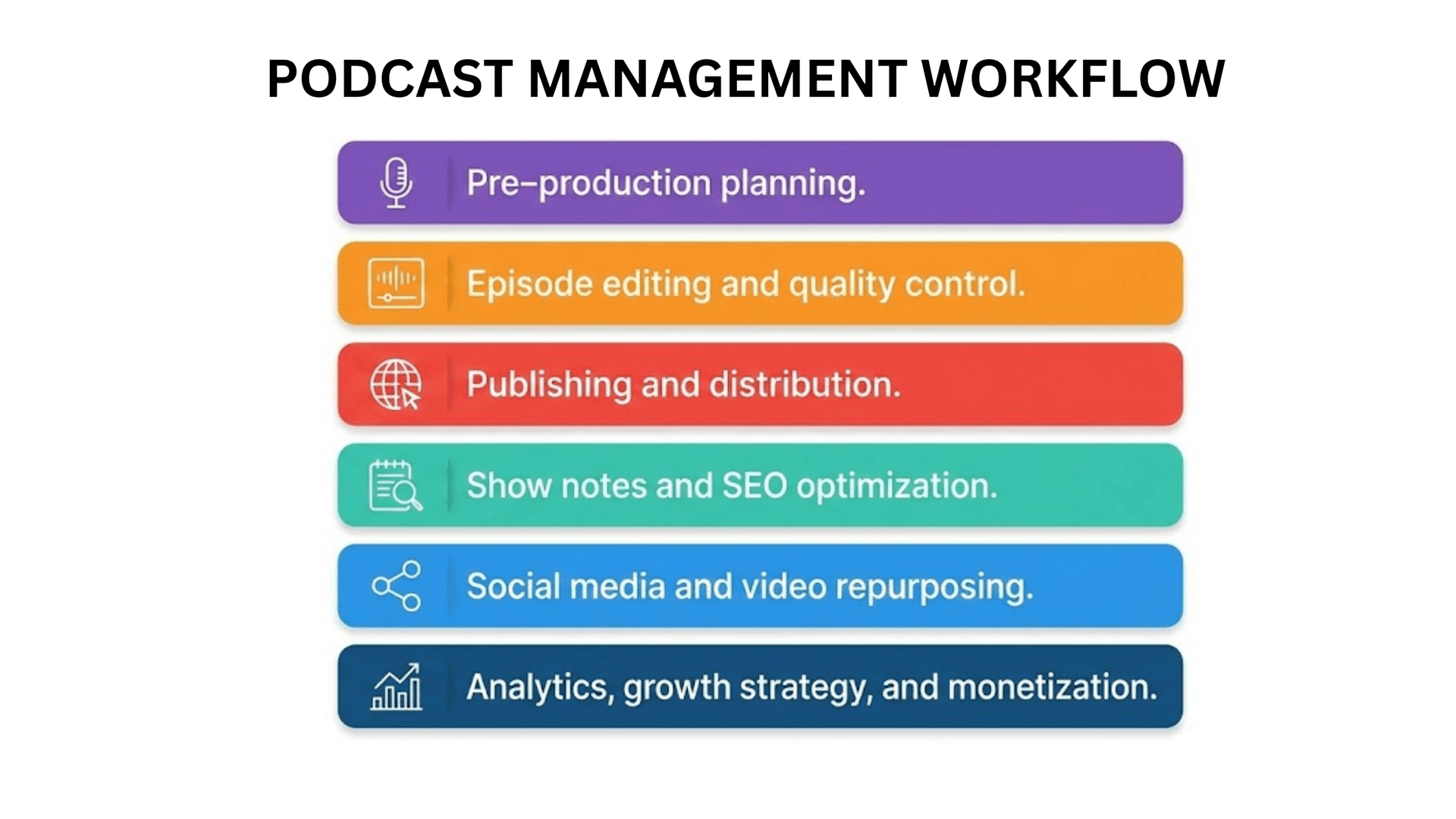 PODCAST MANAGEMENT WORKFLOW

Pre–production planning.

Episode editing and quality control.

Publishing and distribution.

Show notes and SEO optimization.

Social media and video repurposing.

Analytics, growth strategy, and monetization.